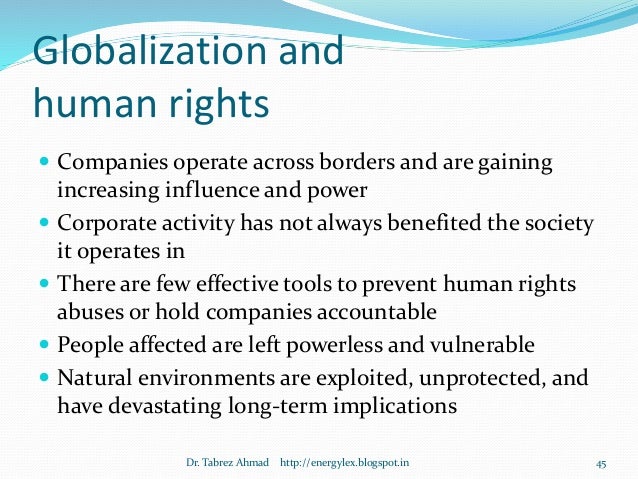 Globalization and human rights

- Companies operate across borders and are gaining increasing influence and power
- Corporate activity has not always benefited the society it operates in
- There are few effective tools to prevent human rights abuses or hold companies accountable
- People affected are left powerless and vulnerable
- Natural environments are exploited, unprotected, and have devastating long-term implications

Dr. Tabrez Ahmad http://energylex.blogspot.in 45